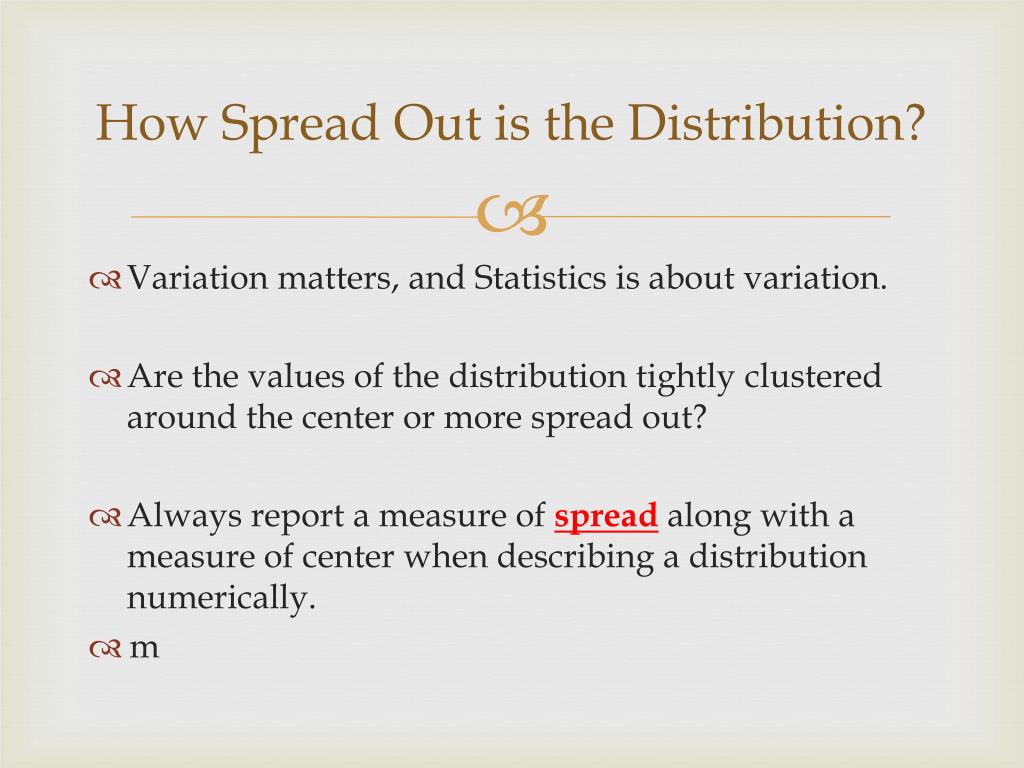 How Spread Out is the Distribution?

Variation matters, and Statistics is about variation.

Are the values of the distribution tightly clustered around the center or more spread out?

Always report a measure of spread along with a measure of center when describing a distribution numerically.

m